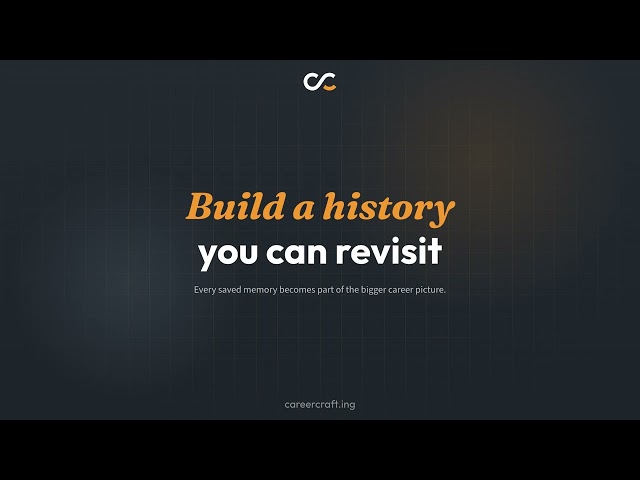 Build a history
you can revisit

Every saved memory becomes part of the bigger career picture.

careercraft.ing